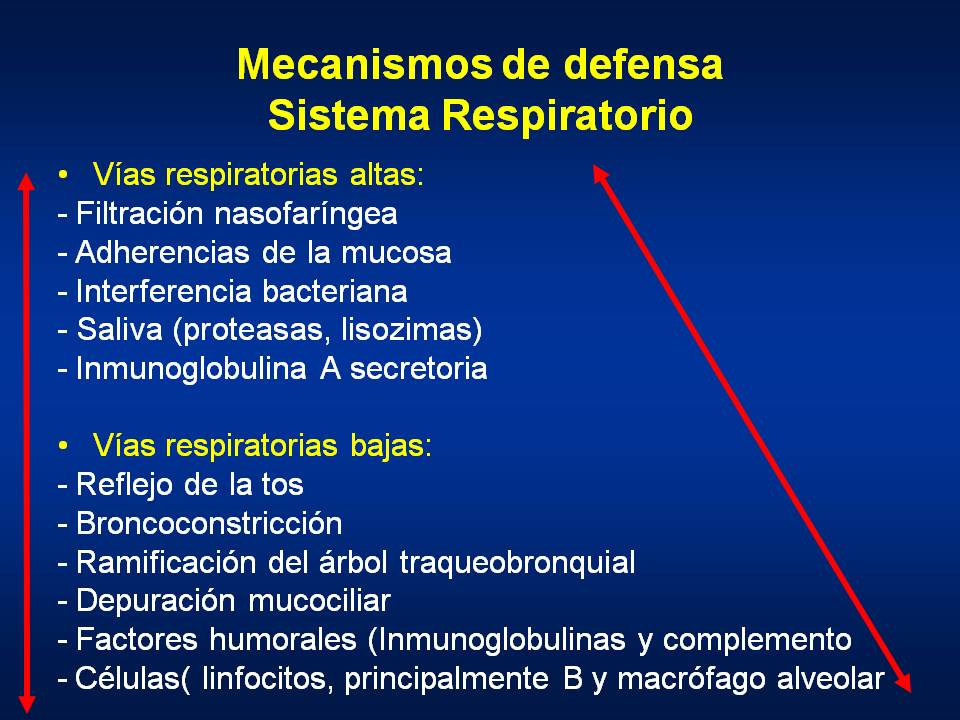 Mecanismos de defensa
Sistema Respiratorio

• Vías respiratorias altas:
- Filtración nasofaríngea
- Adherencias de la mucosa
- Interferencia bacteriana
- Saliva (proteasas, lisozimas)
- Inmunoglobulina A secretoria

• Vías respiratorias bajas:
- Reflejo de la tos
- Broncoconstricción
- Ramificación del árbol traqueobronquial
- Depuración mucociliar
- Factores humorales (Inmunoglobulinas y complemento
- Células( linfocitos, principalmente B y macrófago alveolar